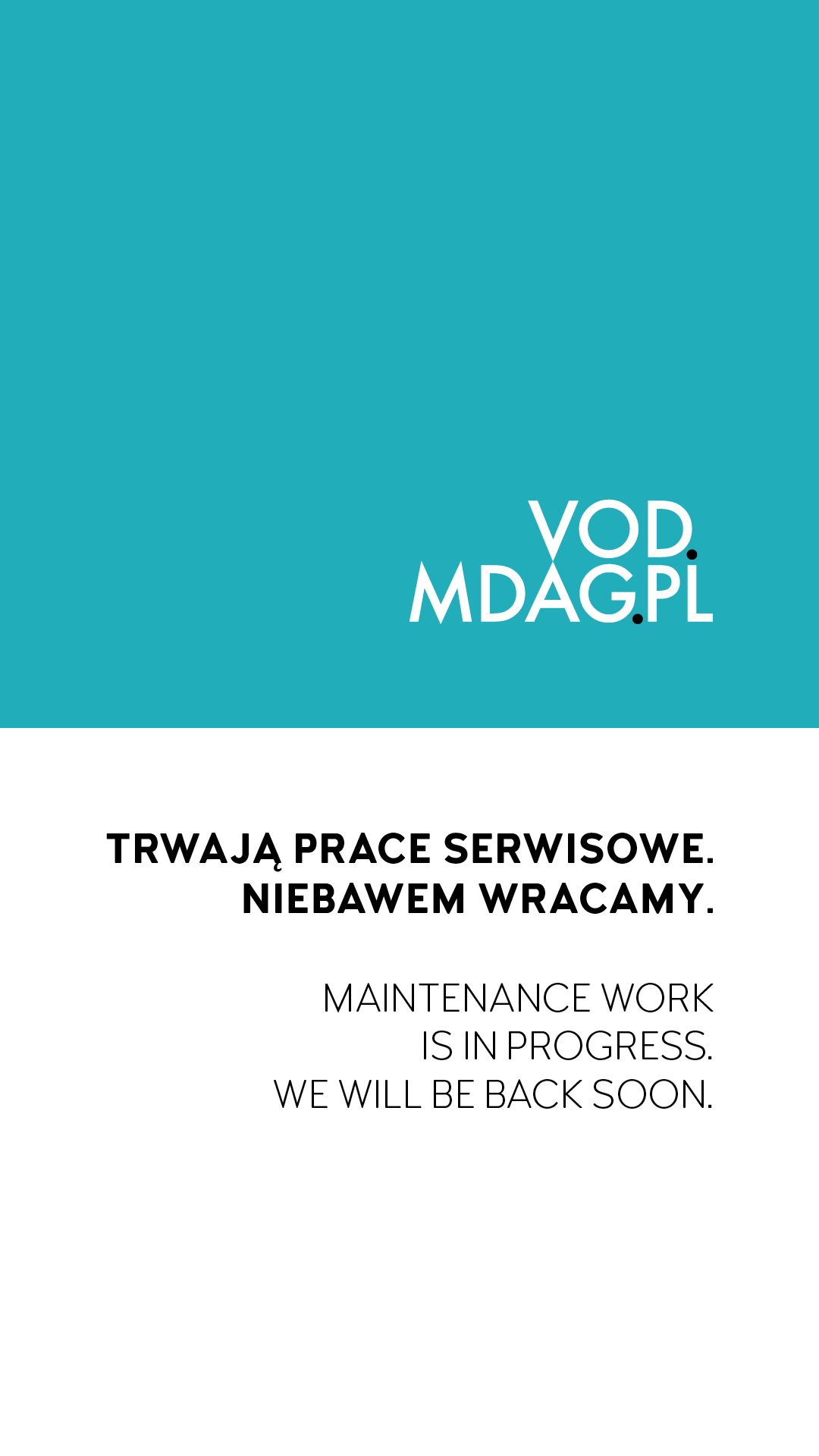 VOD.
MDAG.PL

TRWAJĄ PRACE SERWISOWE.
NIEBAWEM WRACAMY.

MAINTENANCE WORK
IS IN PROGRESS.
WE WILL BE BACK SOON.